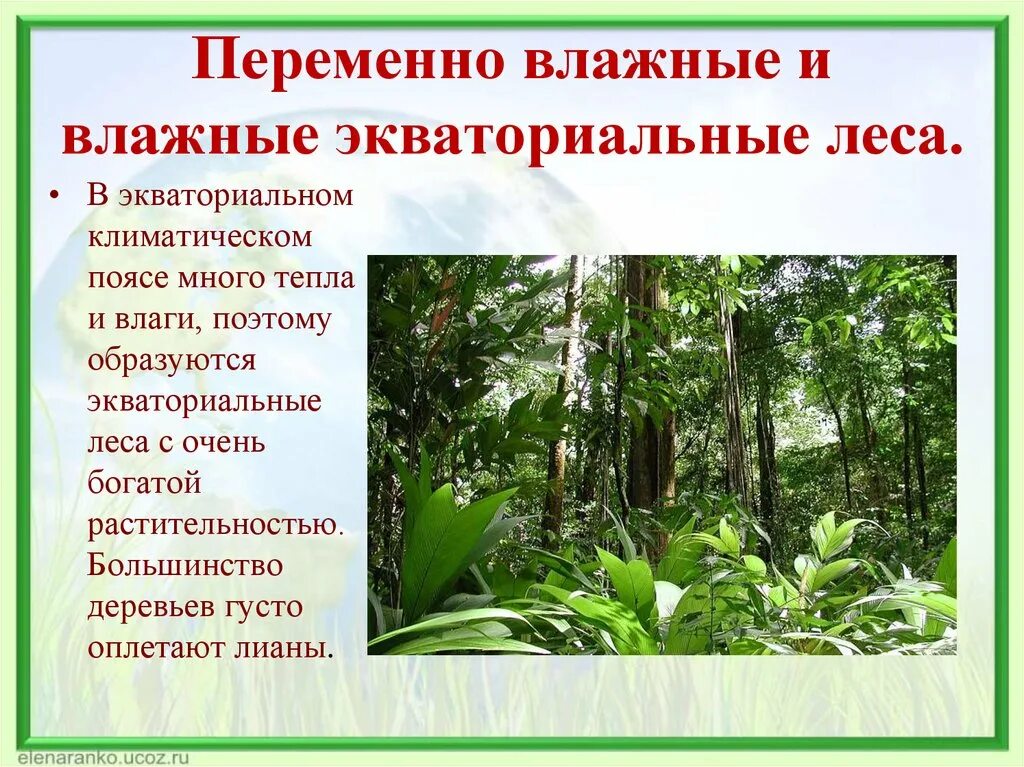 Переменно влажные и влажные экваториальные леса.

• В экваториальном климатическом поясе много тепла и влаги, поэтому образуются экваториальные леса с очень богатой растительностью. Большинство деревьев густо оплетают лианы.

elenaranko.ucoz.ru